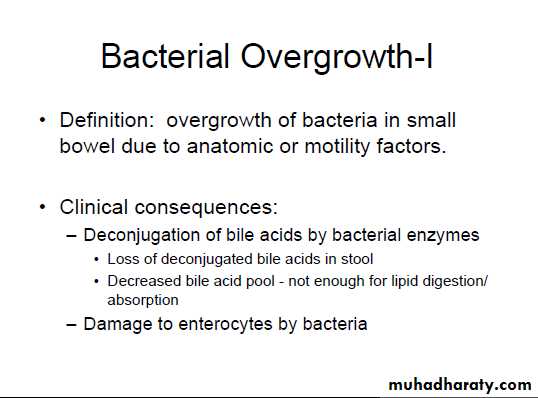 Bacterial Overgrowth-I

• Definition: overgrowth of bacteria in small bowel due to anatomic or motility factors.

• Clinical consequences:
– Deconjugation of bile acids by bacterial enzymes
• Loss of deconjugated bile acids in stool
• Decreased bile acid pool - not enough for lipid digestion/ absorption
– Damage to enterocytes by bacteria

muhadharaty.com